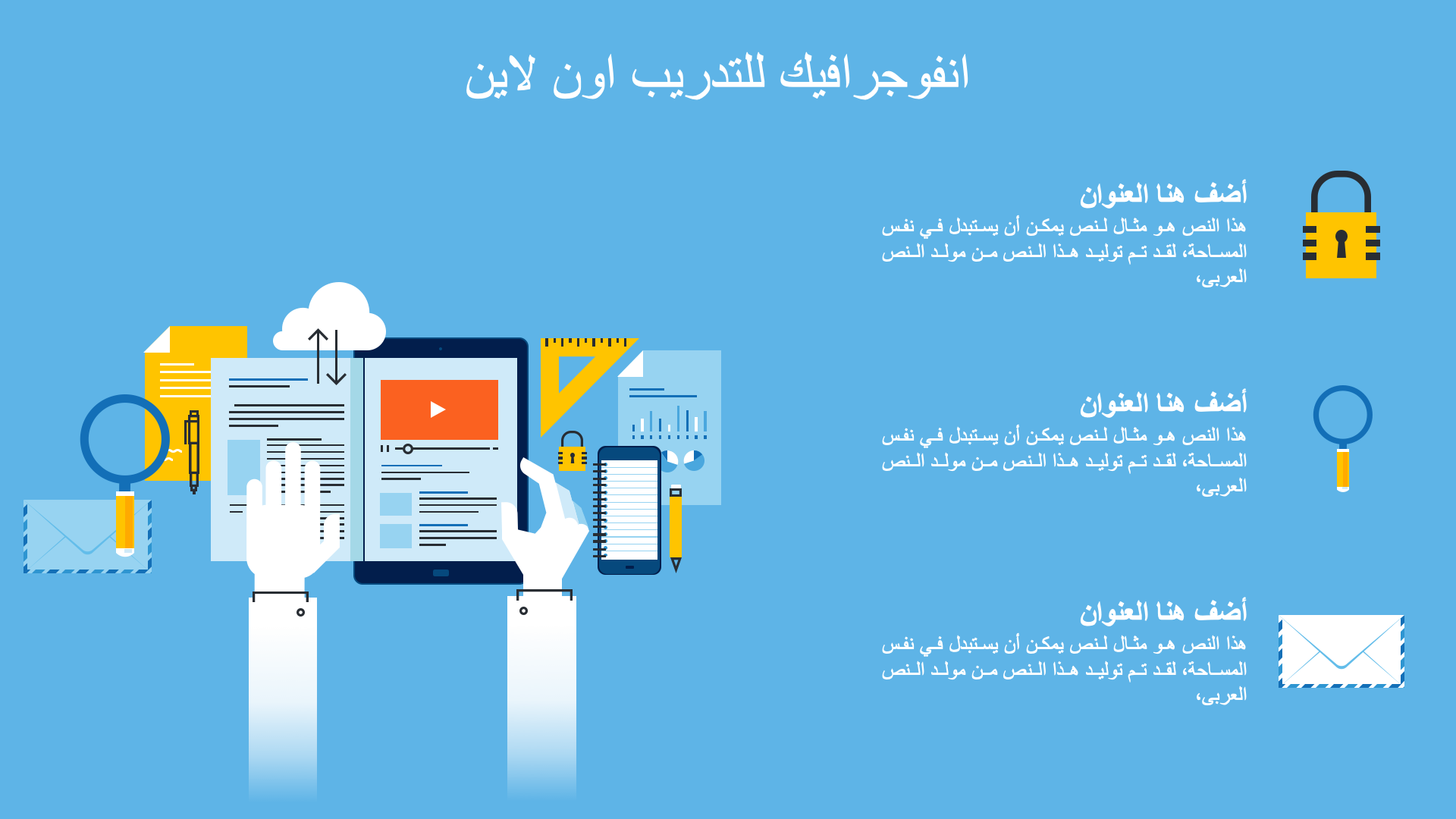 انفوجرافيك للتدريب اون لاين

أضف هنا العنوان

هذا النص هو مثال لنص يمكن أن يستبدل في نفس المساحة، لقد تم توليد هذا النص من مولد النص العربى،

أضف هنا العنوان

هذا النص هو مثال لنص يمكن أن يستبدل في نفس المساحة، لقد تم توليد هذا النص من مولد النص العربى،

أضف هنا العنوان

هذا النص هو مثال لنص يمكن أن يستبدل في نفس المساحة، لقد تم توليد هذا النص من مولد النص العربى،